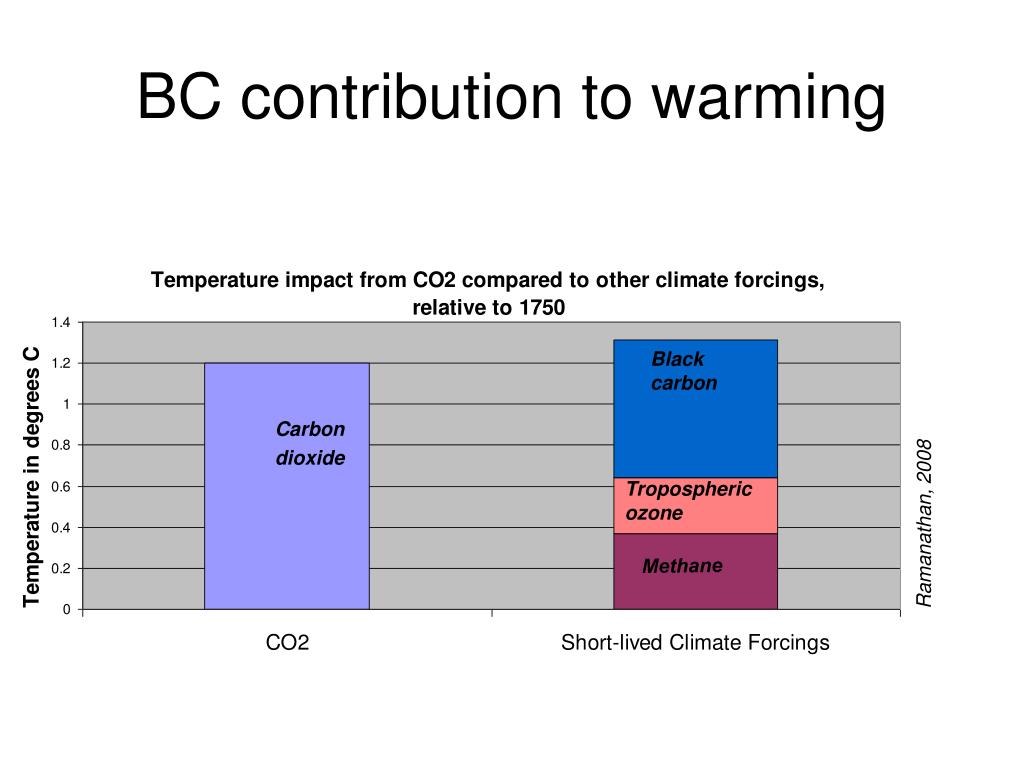 BC contribution to warming

Temperature impact from CO2 compared to other climate forcings, relative to 1750

Temperature in degrees C

1.4
1.2
1
0.8
0.6
0.4
0.2
0

Carbon dioxide

Black carbon

Tropospheric ozone

Methane

CO2

Short-lived Climate Forcings

Ramanathan, 2008